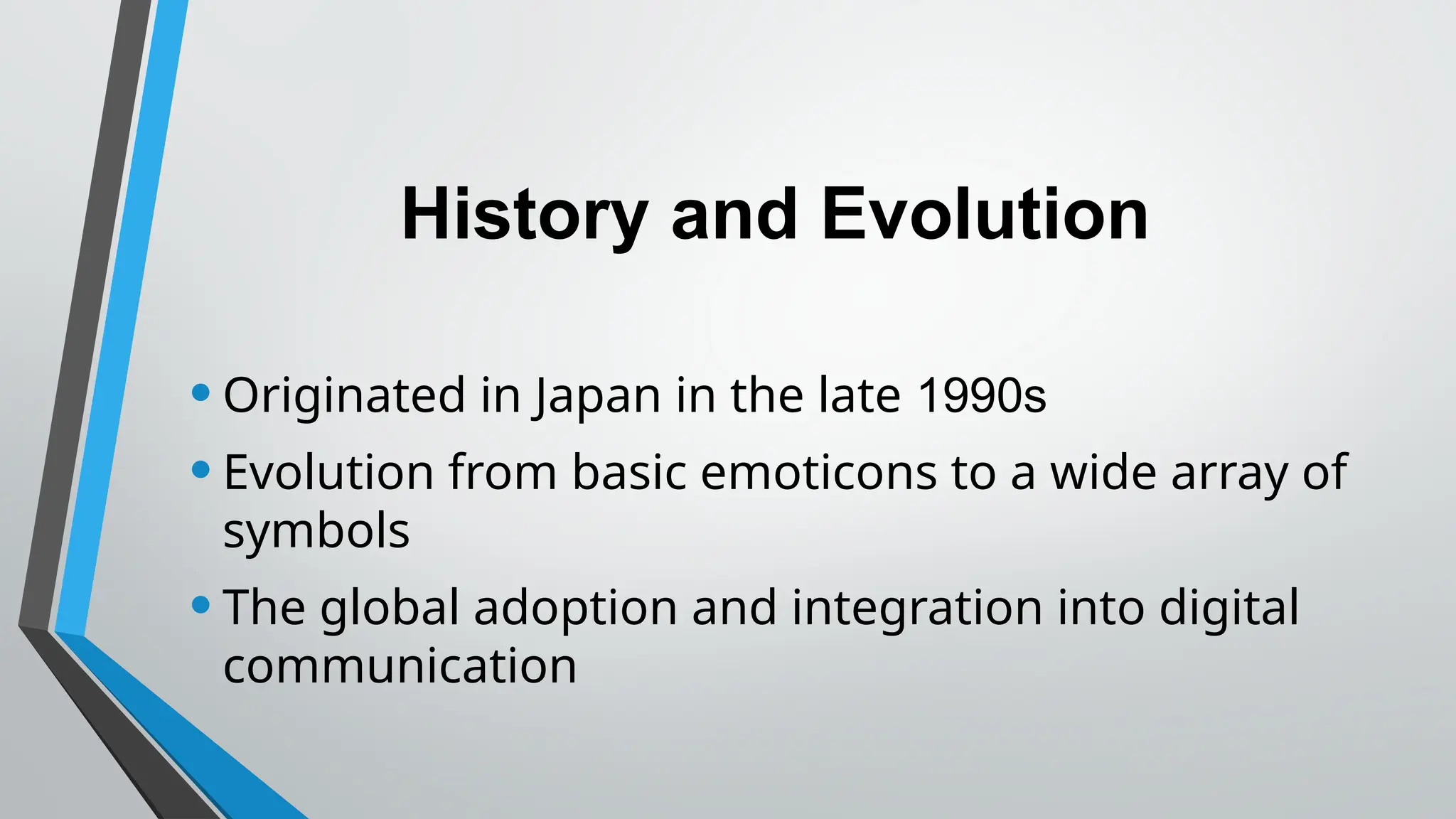 History and Evolution

• Originated in Japan in the late 1990s
• Evolution from basic emoticons to a wide array of symbols
• The global adoption and integration into digital communication